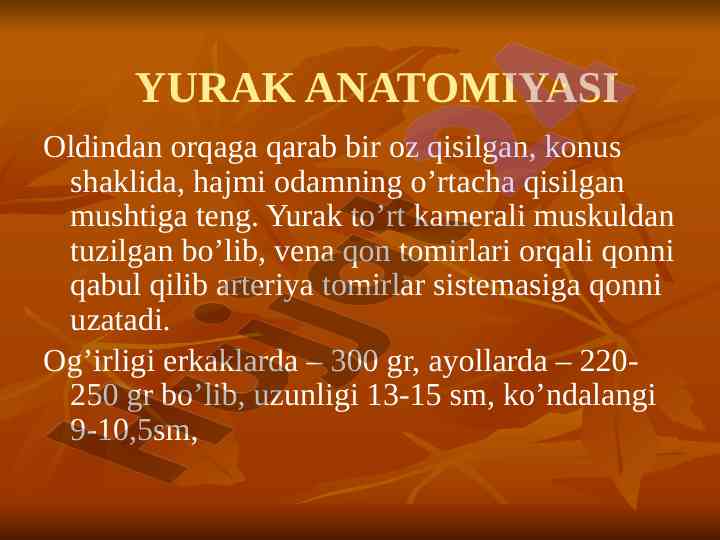 YURAK ANATOMIYASI

Oldindan orqaga qarab bir oz qisilgan, konus shaklida, hajmi odamning o’rtacha qisilgan mushtiga teng. Yurak to’rt kamerali muskuldan tuzilgan bo’lib, vena qon tomirlari orqali qonni qabul qilib arteriya tomirlar sistemasiga qonni uzatadi.

Og’irligi erkaklarda – 300 gr, ayollarda – 220-250 gr bo’lib, uzunligi 13-15 sm, ko’ndalangi 9-10,5sm,